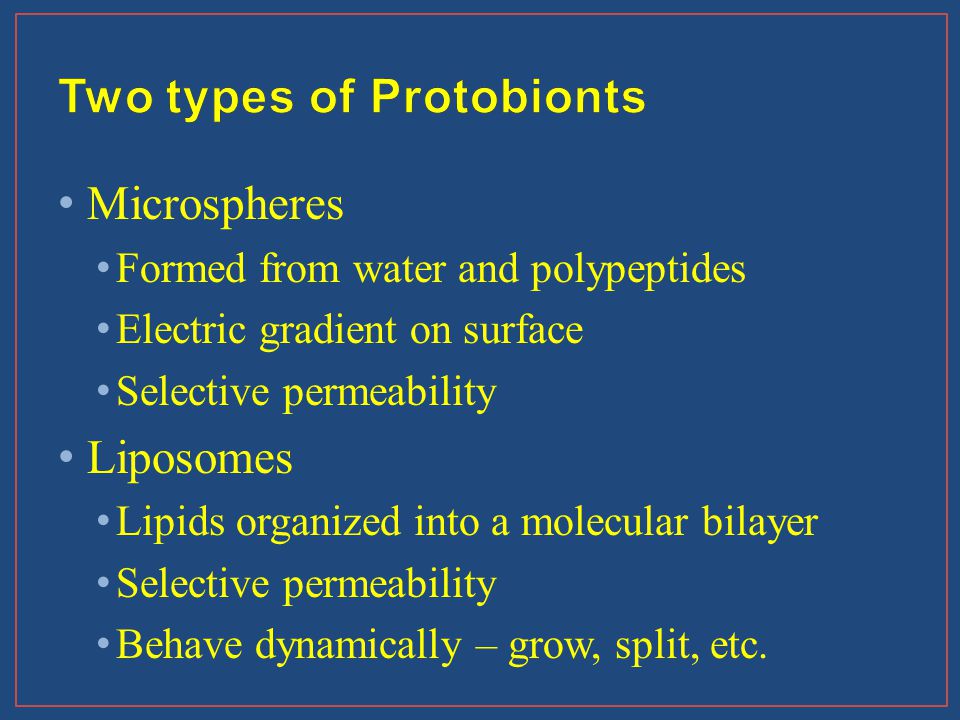 Two types of Protobionts

• Microspheres
  • Formed from water and polypeptides
  • Electric gradient on surface
  • Selective permeability
• Liposomes
  • Lipids organized into a molecular bilayer
  • Selective permeability
  • Behave dynamically – grow, split, etc.